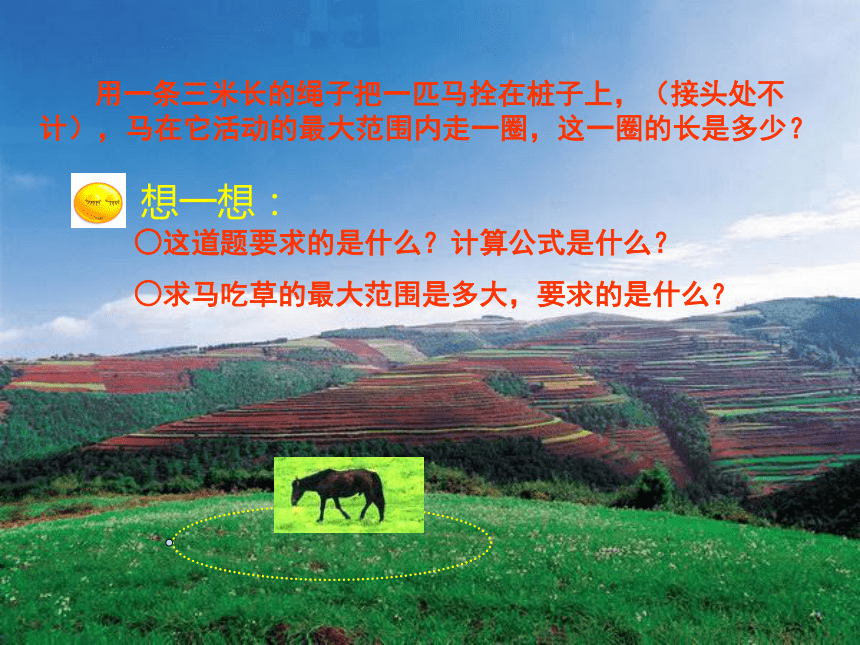 用一条三米长的绳子把一匹马拴在桩子上，（接头处不计），马在它活动的最大范围内走一圈，这一圈的长是多少？

想一想：

○这道题要求的是什么？计算公式是什么？

○求马吃草的最大范围是多大，要求的是什么？